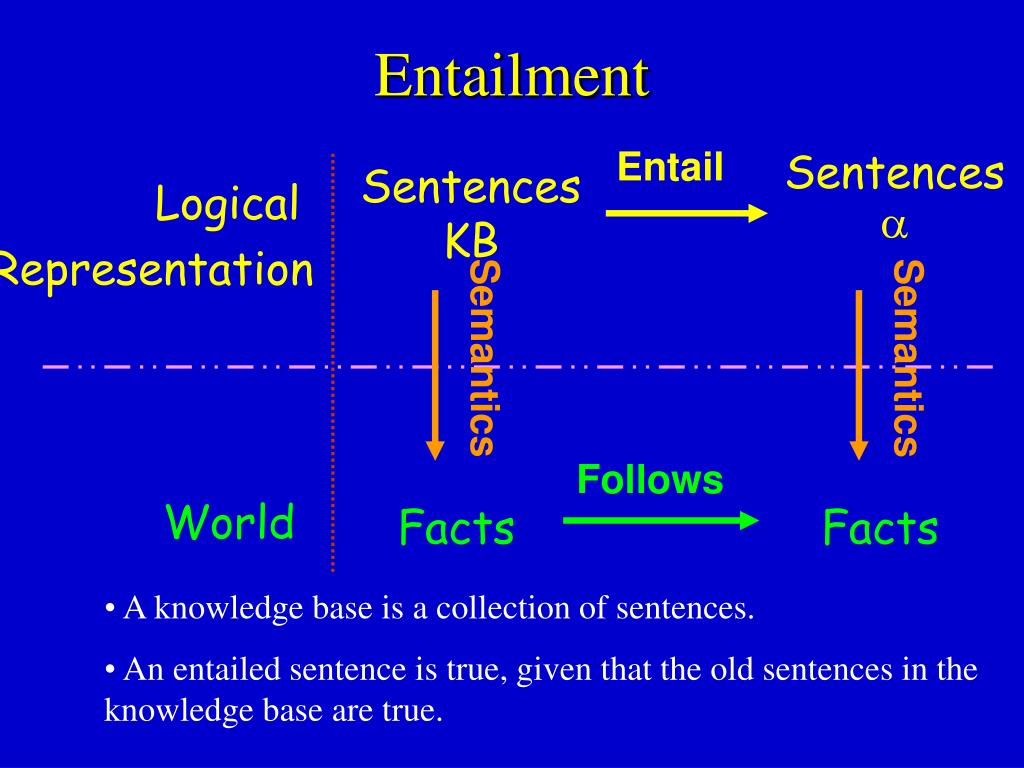 Entailment

Logical Representation

Sentences KB

Entail

Sentences $\alpha$

Semantics

Semantics

World

Facts

Follows

Facts

• A knowledge base is a collection of sentences.

• An entailed sentence is true, given that the old sentences in the knowledge base are true.